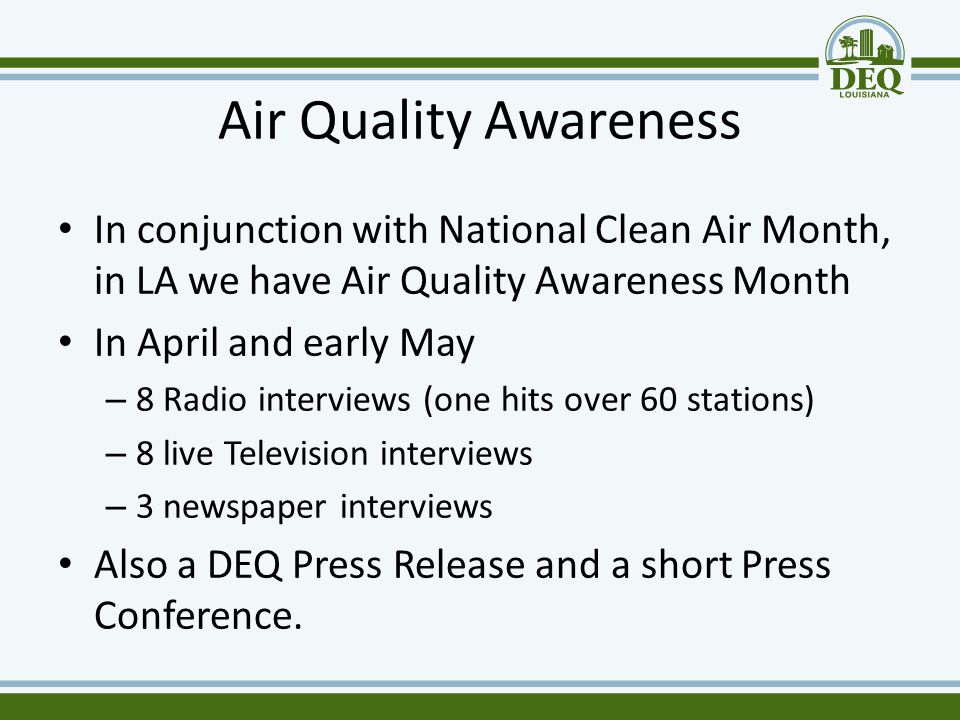 DEQ
LOUISIANA

Air Quality Awareness

• In conjunction with National Clean Air Month, in LA we have Air Quality Awareness Month
• In April and early May
– 8 Radio interviews (one hits over 60 stations)
– 8 live Television interviews
– 3 newspaper interviews
• Also a DEQ Press Release and a short Press Conference.